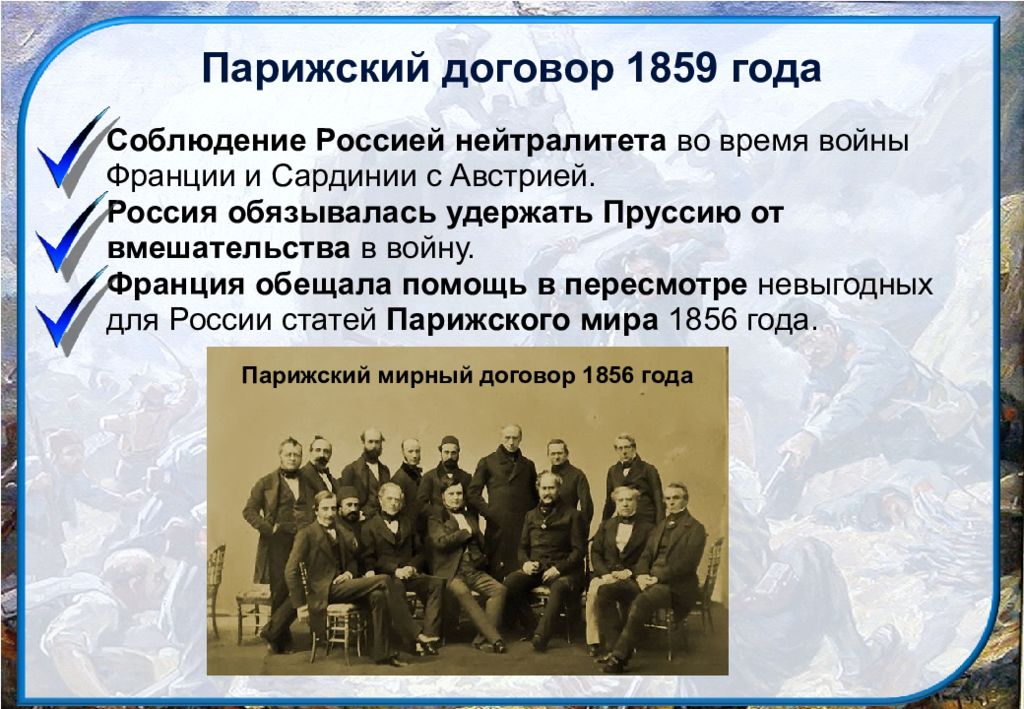 Парижский договор 1859 года

Соблюдение Россией нейтралитета во время войны Франции и Сардинии с Австрией.

Россия обязывалась удержать Пруссию от вмешательства в войну.

Франция обещала помощь в пересмотре невыгодных для России статей Парижского мира 1856 года.

Парижский мирный договор 1856 года